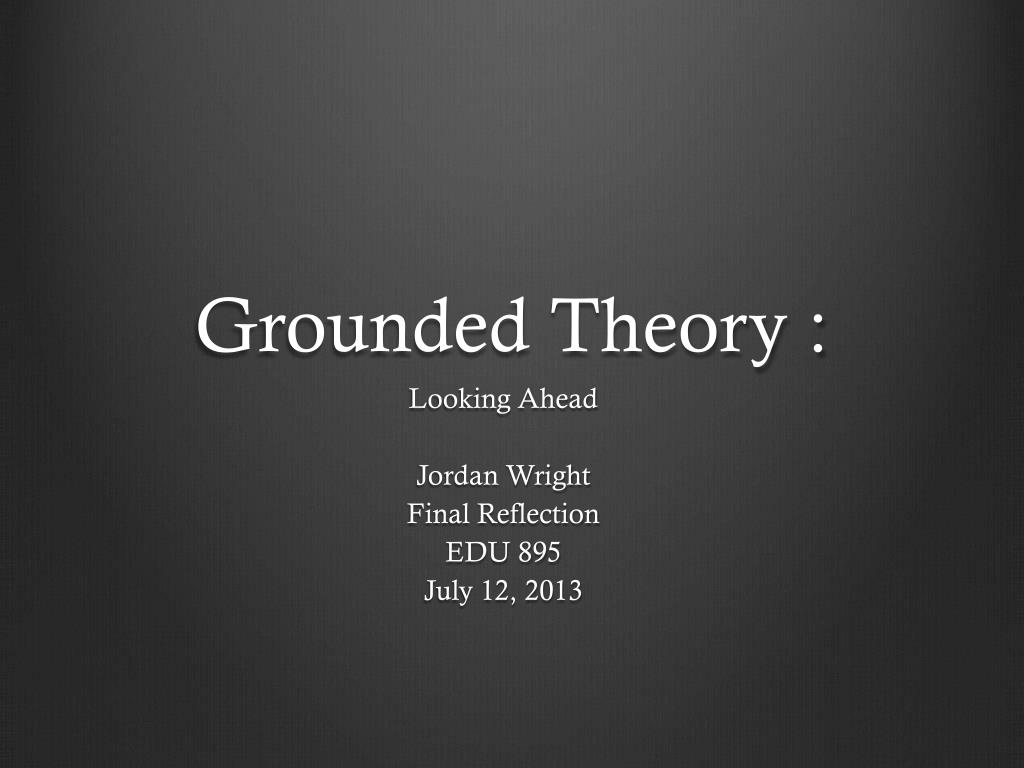 Grounded Theory :

Looking Ahead

Jordan Wright
Final Reflection
EDU 895
July 12, 2013